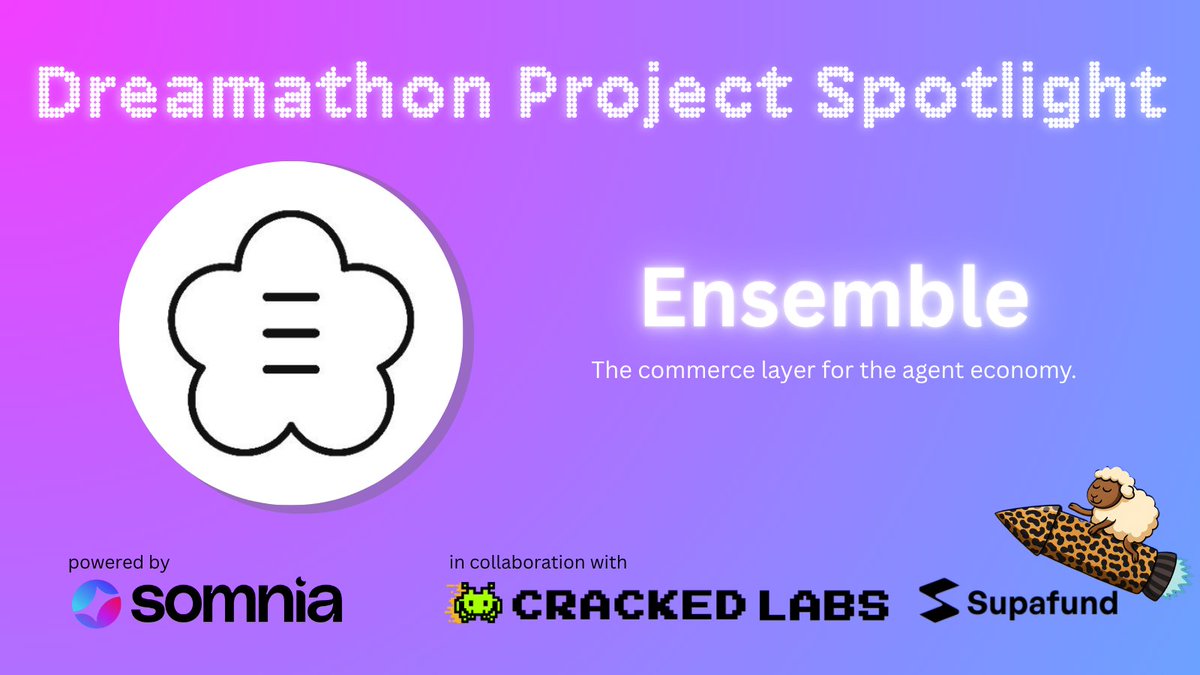 Dreamathon Project Spotlight

Ensemble

The commerce layer for the agent economy.

powered by
somnia

in collaboration with
CRACKED LABS
Supafund